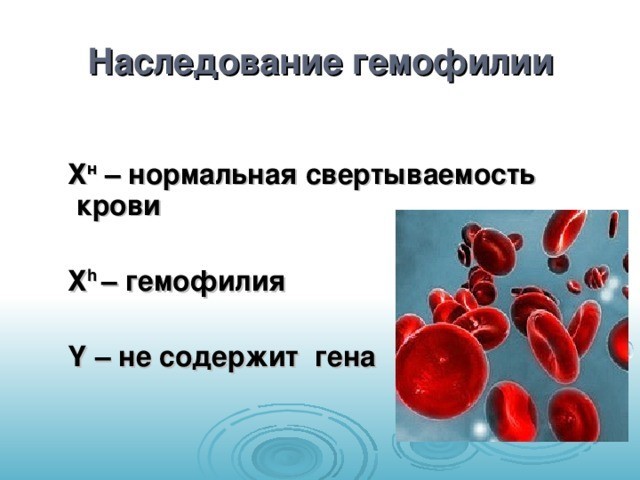 Наследование гемофилии

$X^H$ – нормальная свертываемость крови

$X^h$ – гемофилия

Y – не содержит гена